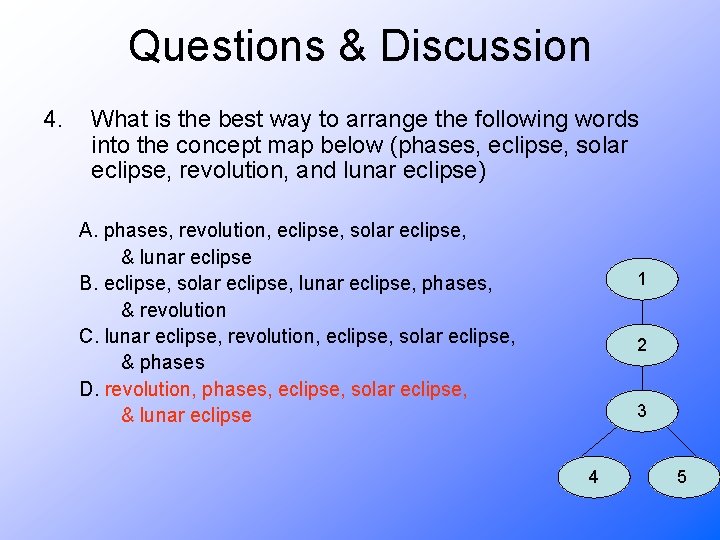 Questions & Discussion

4. What is the best way to arrange the following words into the concept map below (phases, eclipse, solar eclipse, revolution, and lunar eclipse)

A. phases, revolution, eclipse, solar eclipse, & lunar eclipse
B. eclipse, solar eclipse, lunar eclipse, phases, & revolution
C. lunar eclipse, revolution, eclipse, solar eclipse, & phases
D. revolution, phases, eclipse, solar eclipse, & lunar eclipse

1
2
3
4
5